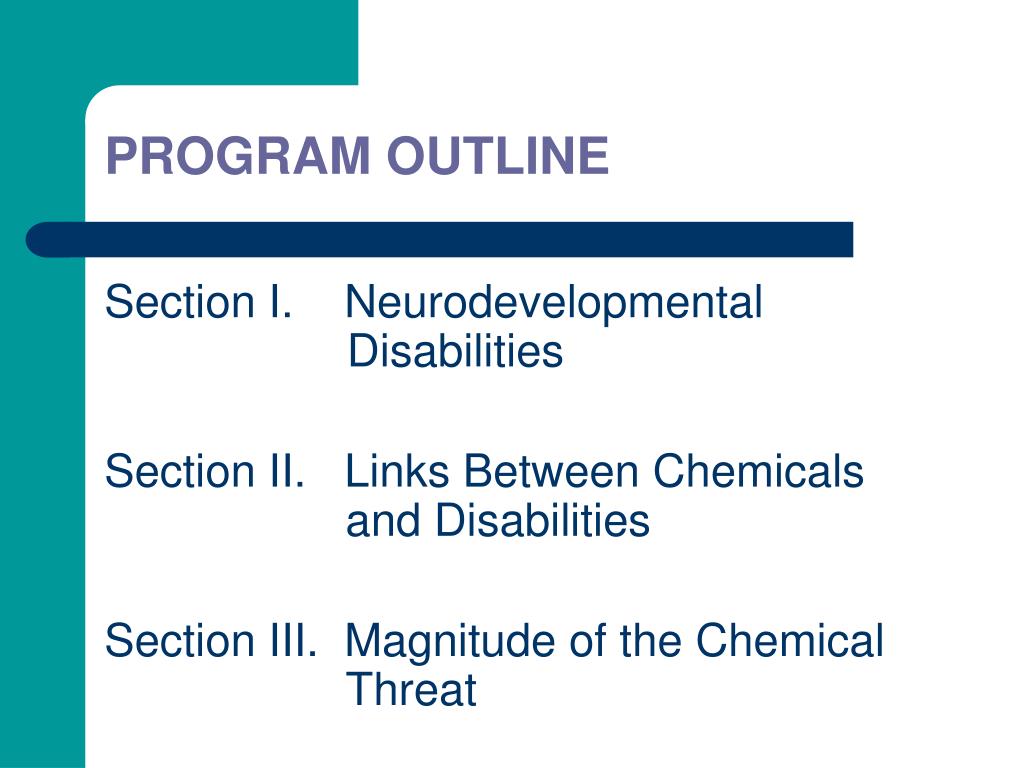 PROGRAM OUTLINE

Section I. Neurodevelopmental Disabilities

Section II. Links Between Chemicals and Disabilities

Section III. Magnitude of the Chemical Threat